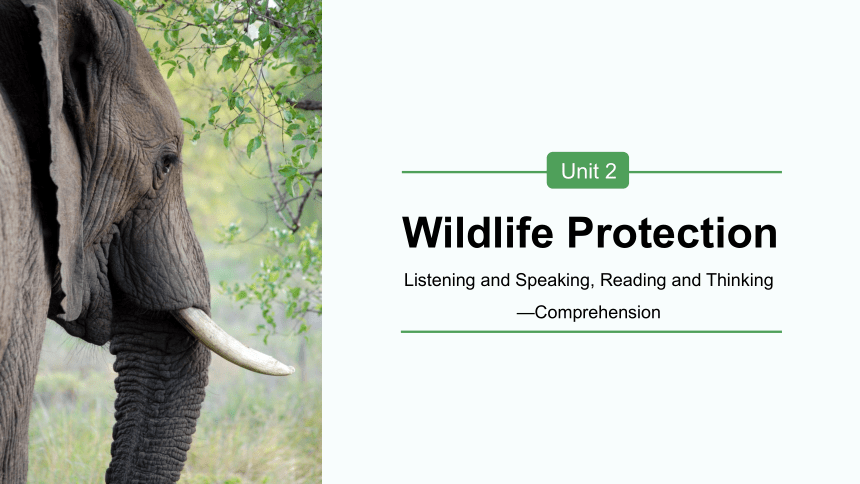 Unit 2

Wildlife Protection

Listening and Speaking, Reading and Thinking
—Comprehension